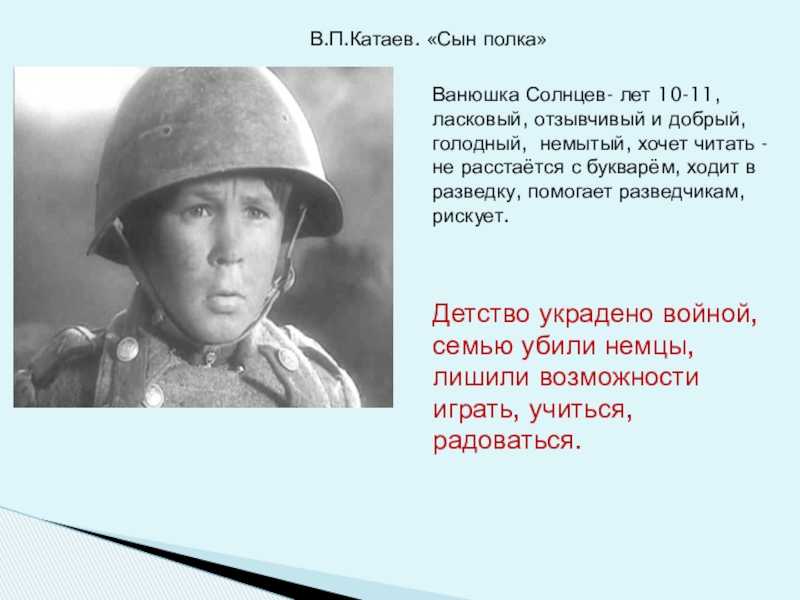 В.П.Катаев. «Сын полка»

Ванюшка Солнцев- лет 10-11, ласковый, отзывчивый и добрый, голодный, немытый, хочет читать - не расстаётся с букварём, ходит в разведку, помогает разведчикам, рискует.

Детство украдено войной, семью убили немцы, лишили возможности играть, учиться, радоваться.